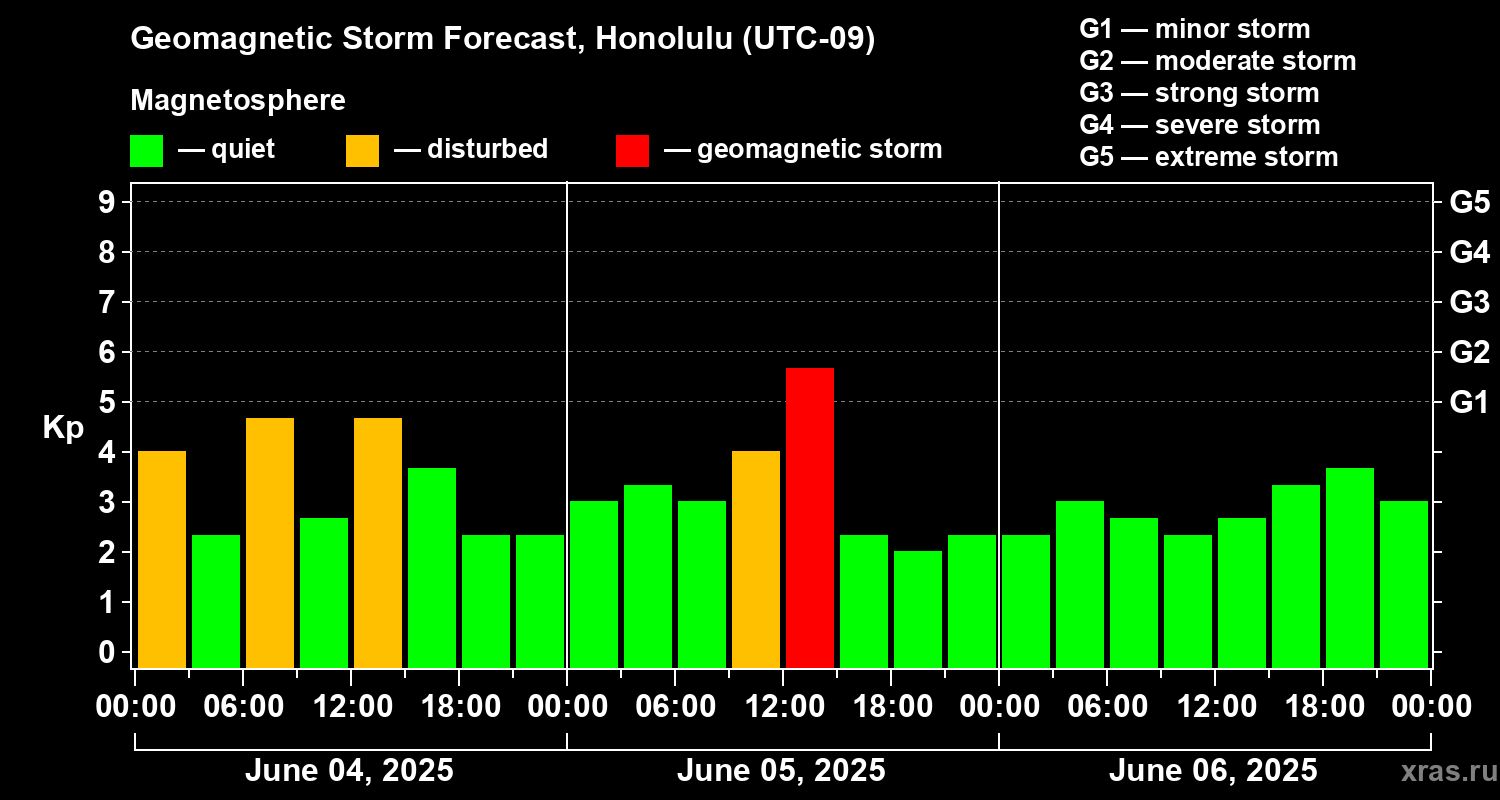 Geomagnetic Storm Forecast, Honolulu (UTC-09)

Magnetosphere

— quiet — disturbed — geomagnetic storm

G1 — minor storm
G2 — moderate storm
G3 — strong storm
G4 — severe storm
G5 — extreme storm

Kp

9
8
7
6
5
4
3
2
1
0

G5
G4
G3
G2
G1

00:00 06:00 12:00 18:00 00:00 06:00 12:00 18:00 00:00 06:00 12:00 18:00 00:00

June 04, 2025 June 05, 2025 June 06, 2025

xras.ru